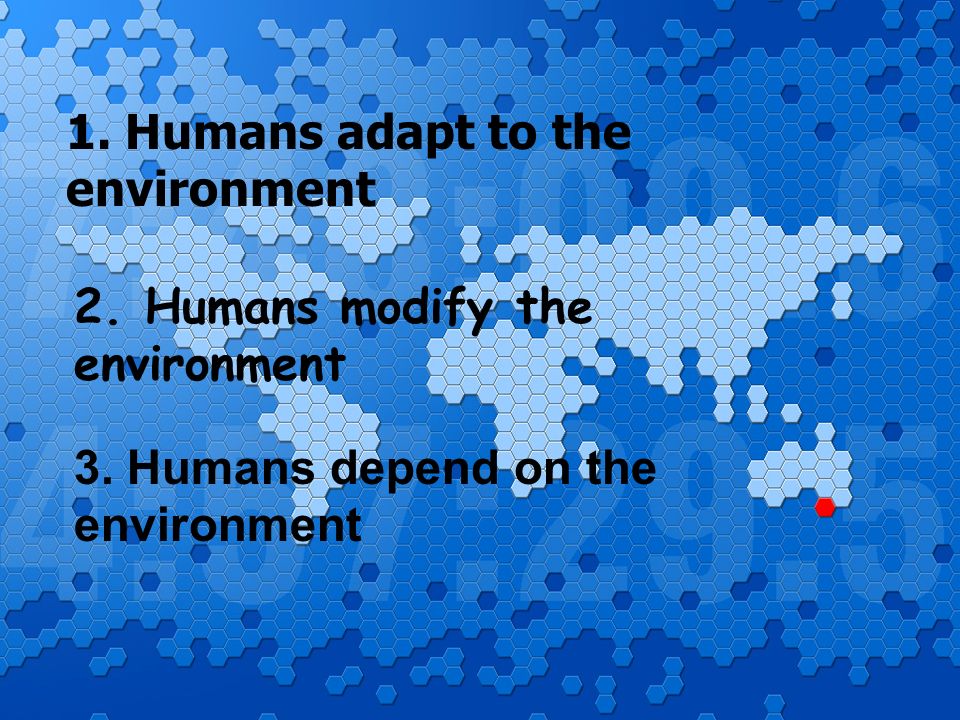 1. Humans adapt to the environment

2. Humans modify the environment

3. Humans depend on the environment